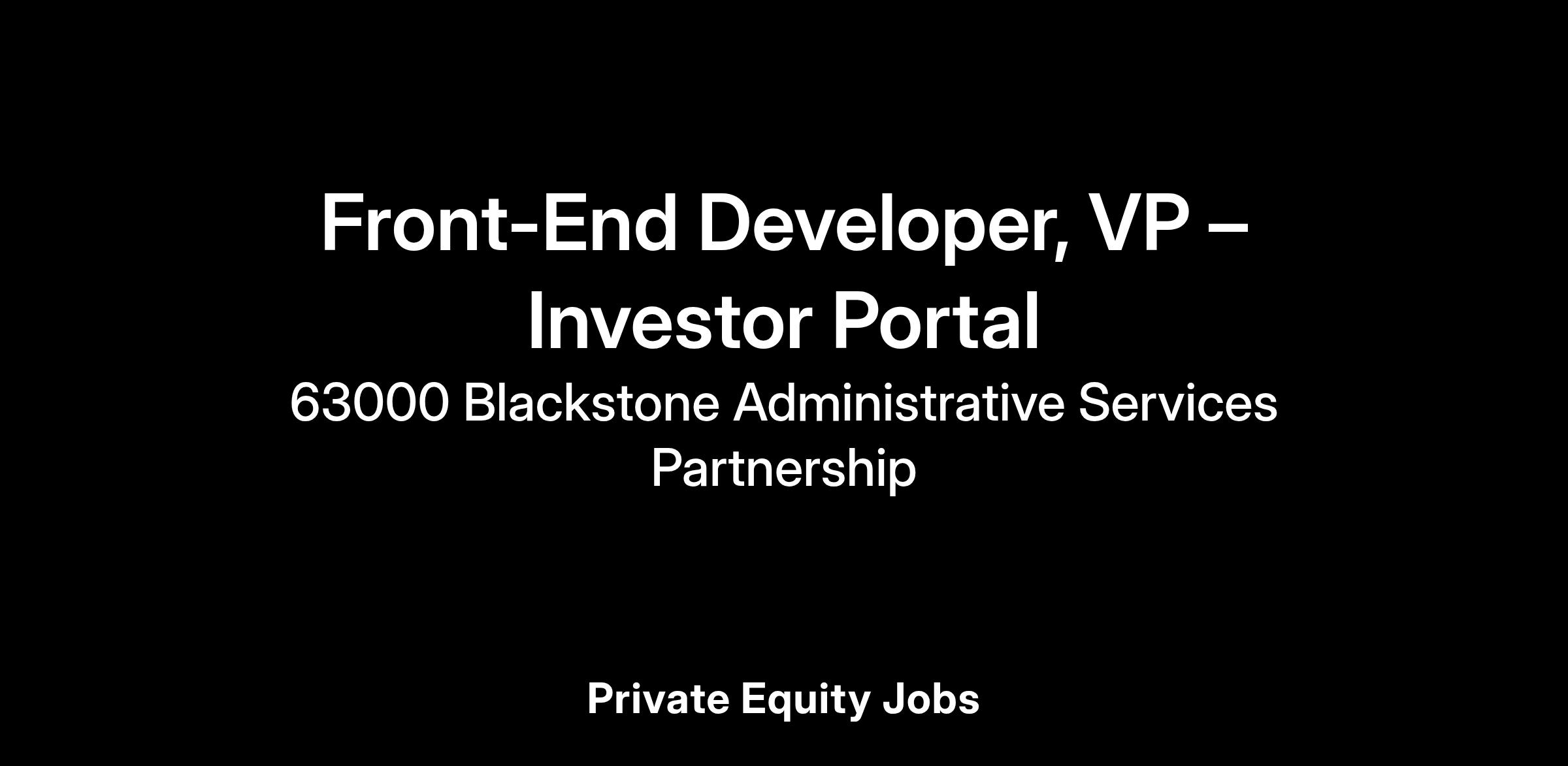 Front-End Developer, VP – Investor Portal

63000 Blackstone Administrative Services Partnership

Private Equity Jobs